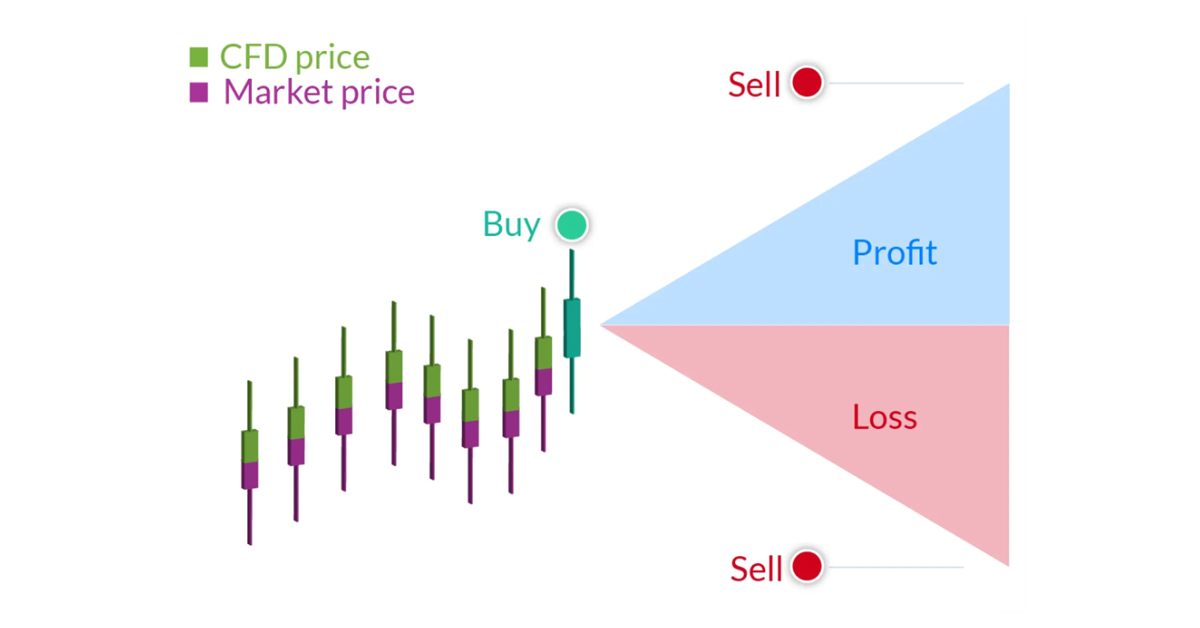 CFD price
Market price

Sell

Buy

Profit

Loss

Sell